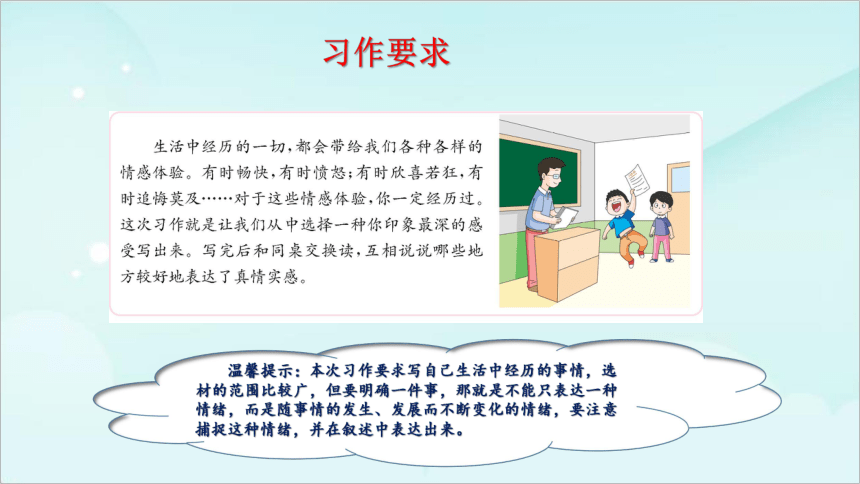 习作要求

生活中经历的一切，都会带给我们各种各样的情感体验。有时畅快，有时愤怒；有时欣喜若狂，有时追悔莫及……对于这些情感体验，你一定经历过。这次习作就是让我们从中选择一种你印象最深的感受写出来。写完后和同桌交换读，互相说说哪些地方较好地表达了真情实感。

温馨提示：本次习作要求写自己生活中经历的事情，选材的范围比较广，但要明确一件事，那就是不能只表达一种情绪，而是随事情的发生、发展而不断变化的情绪，要注意捕捉这种情绪，并在叙述中表达出来。